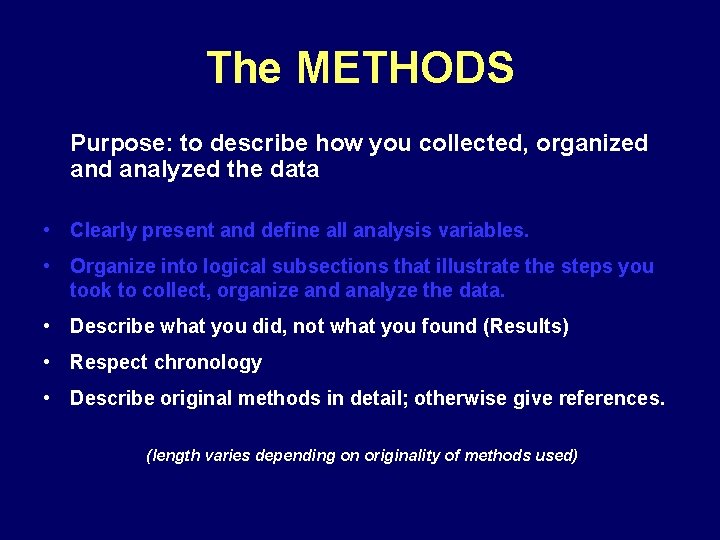 The METHODS

Purpose: to describe how you collected, organized and analyzed the data

• Clearly present and define all analysis variables.
• Organize into logical subsections that illustrate the steps you took to collect, organize and analyze the data.
• Describe what you did, not what you found (Results)
• Respect chronology
• Describe original methods in detail; otherwise give references.

(length varies depending on originality of methods used)